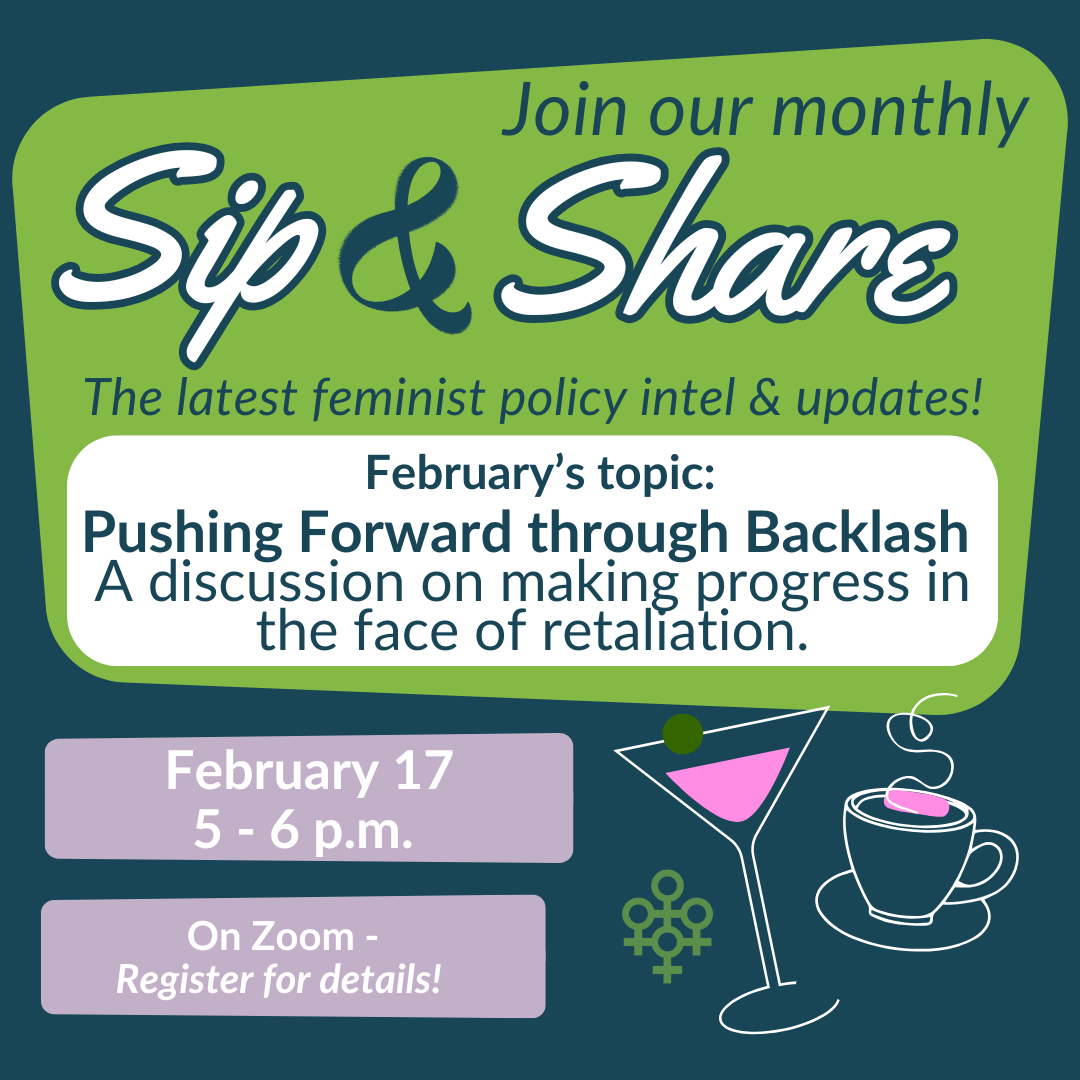 Join our monthly
Sip & Share
The latest feminist policy intel & updates!

February's topic:
Pushing Forward through Backlash
A discussion on making progress in the face of retaliation.

February 17
5 - 6 p.m.

On Zoom -
Register for details!